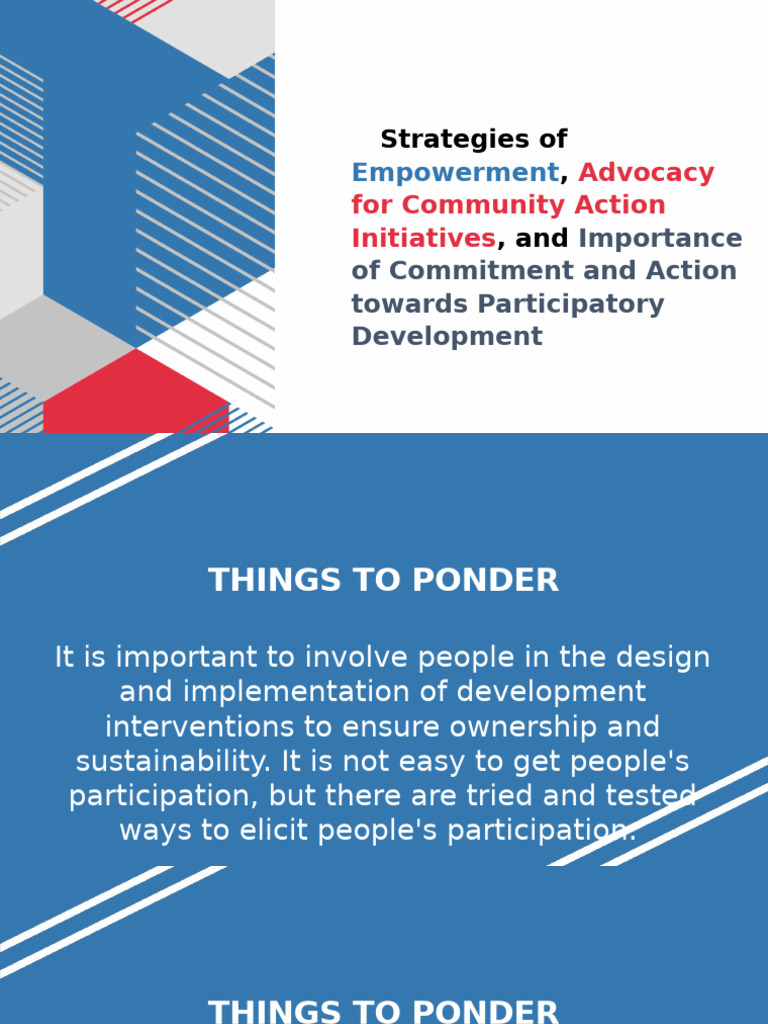 Strategies of Empowerment, Advocacy for Community Action Initiatives, and Importance of Commitment and Action towards Participatory Development

THINGS TO PONDER

It is important to involve people in the design and implementation of development interventions to ensure ownership and sustainability. It is not easy to get people's participation, but there are tried and tested ways to elicit people's participation.

THINGS TO PONDER